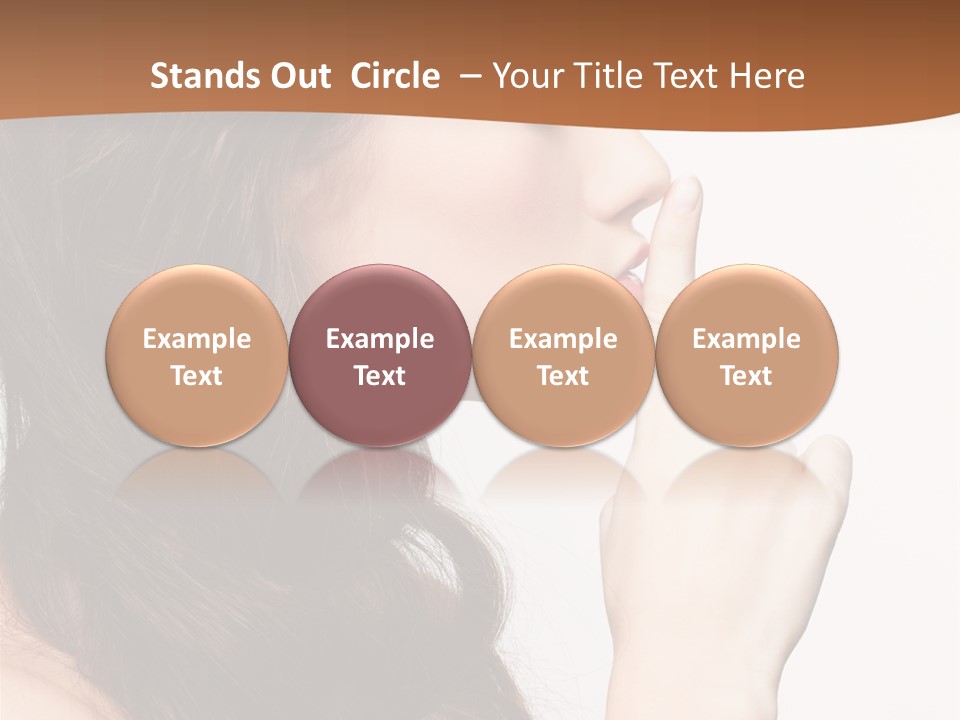 Stands Out  Circle  – Your Title Text Here

Example Text

Example Text

Example Text

Example Text